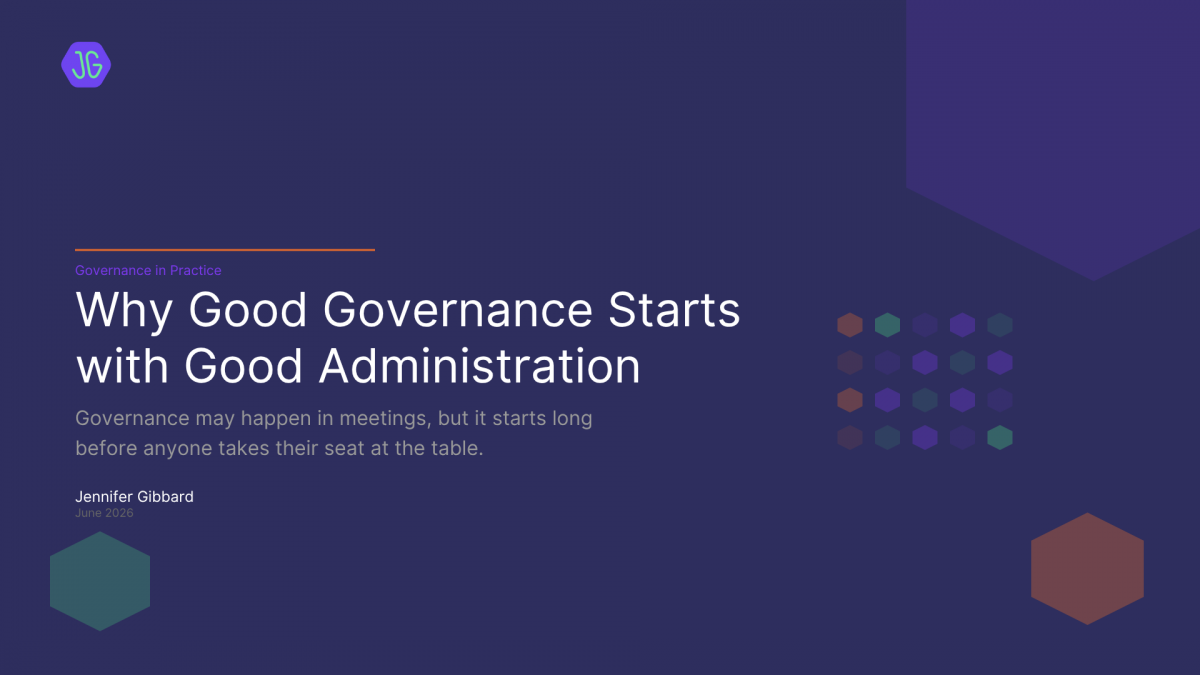 JG

Governance in Practice

Why Good Governance Starts with Good Administration

Governance may happen in meetings, but it starts long before anyone takes their seat at the table.

Jennifer Gibbard
June 2026